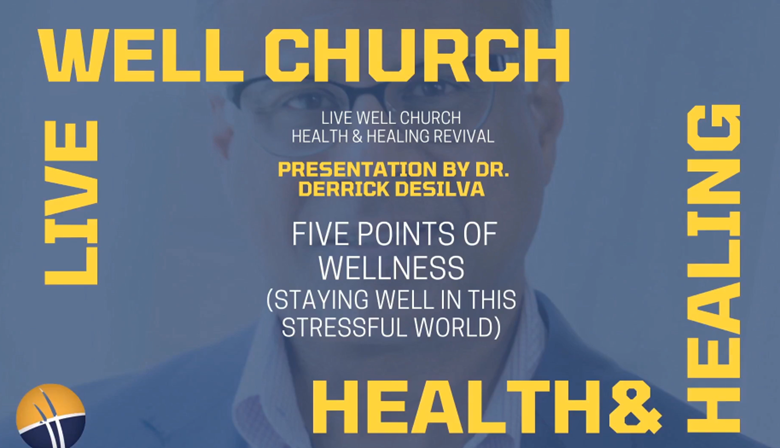 LIVE

WELL CHURCH

LIVE WELL CHURCH
HEALTH & HEALING REVIVAL

PRESENTATION BY DR. DERRICK DESILVA

FIVE POINTS OF WELLNESS
(STAYING WELL IN THIS STRESSFUL WORLD)

HEALTH&

HEALING